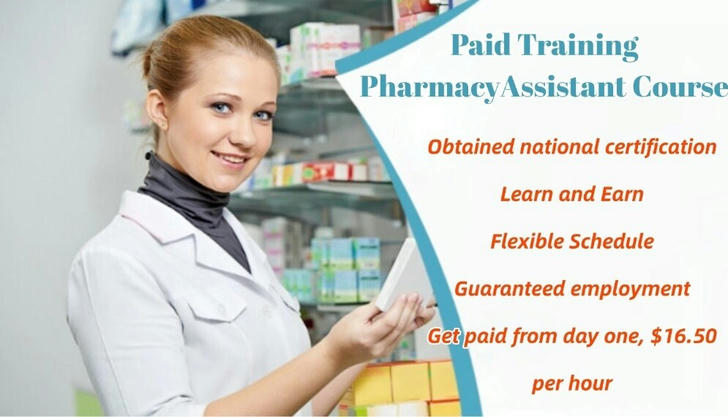 Paid Training
PharmacyAssistant Course

Obtained national certification

Learn and Earn

Flexible Schedule

Guaranteed employment

Get paid from day one, $16.50 per hour